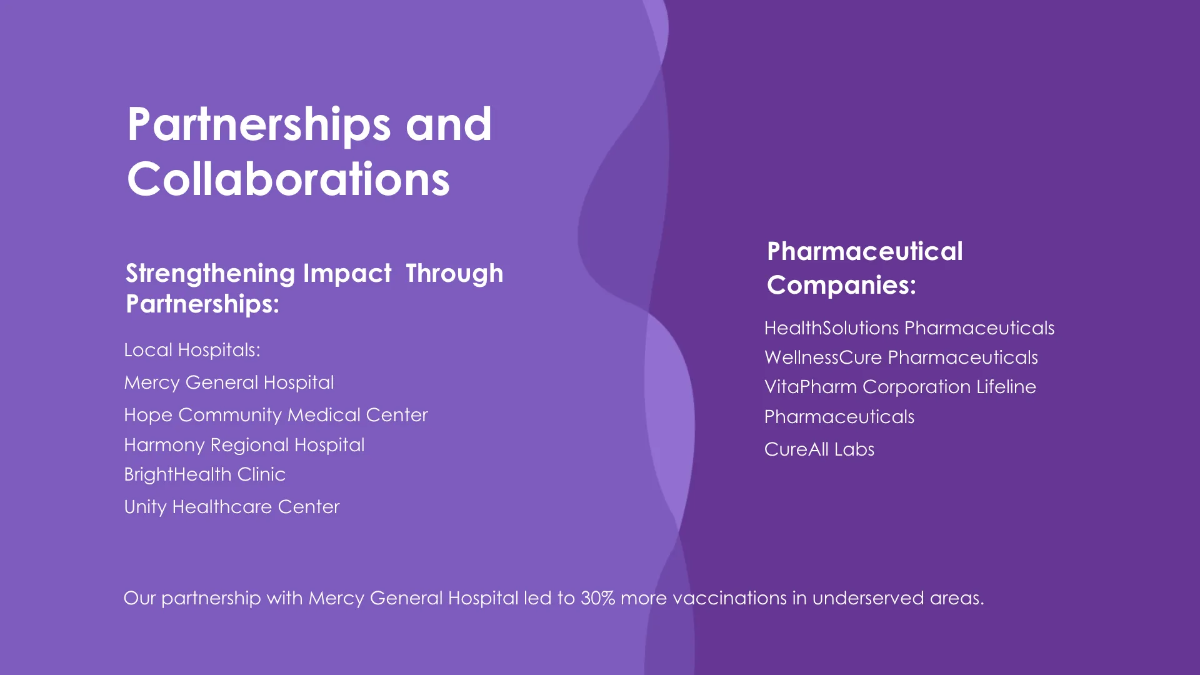 Partnerships and Collaborations

Strengthening Impact  Through Partnerships:

Local Hospitals:
Mercy General Hospital
Hope Community Medical Center
Harmony Regional Hospital
BrightHealth Clinic
Unity Healthcare Center

Pharmaceutical Companies:

HealthSolutions Pharmaceuticals
WellnessCure Pharmaceuticals
VitaPharm Corporation Lifeline Pharmaceuticals
CureAll Labs

Our partnership with Mercy General Hospital led to 30% more vaccinations in underserved areas.